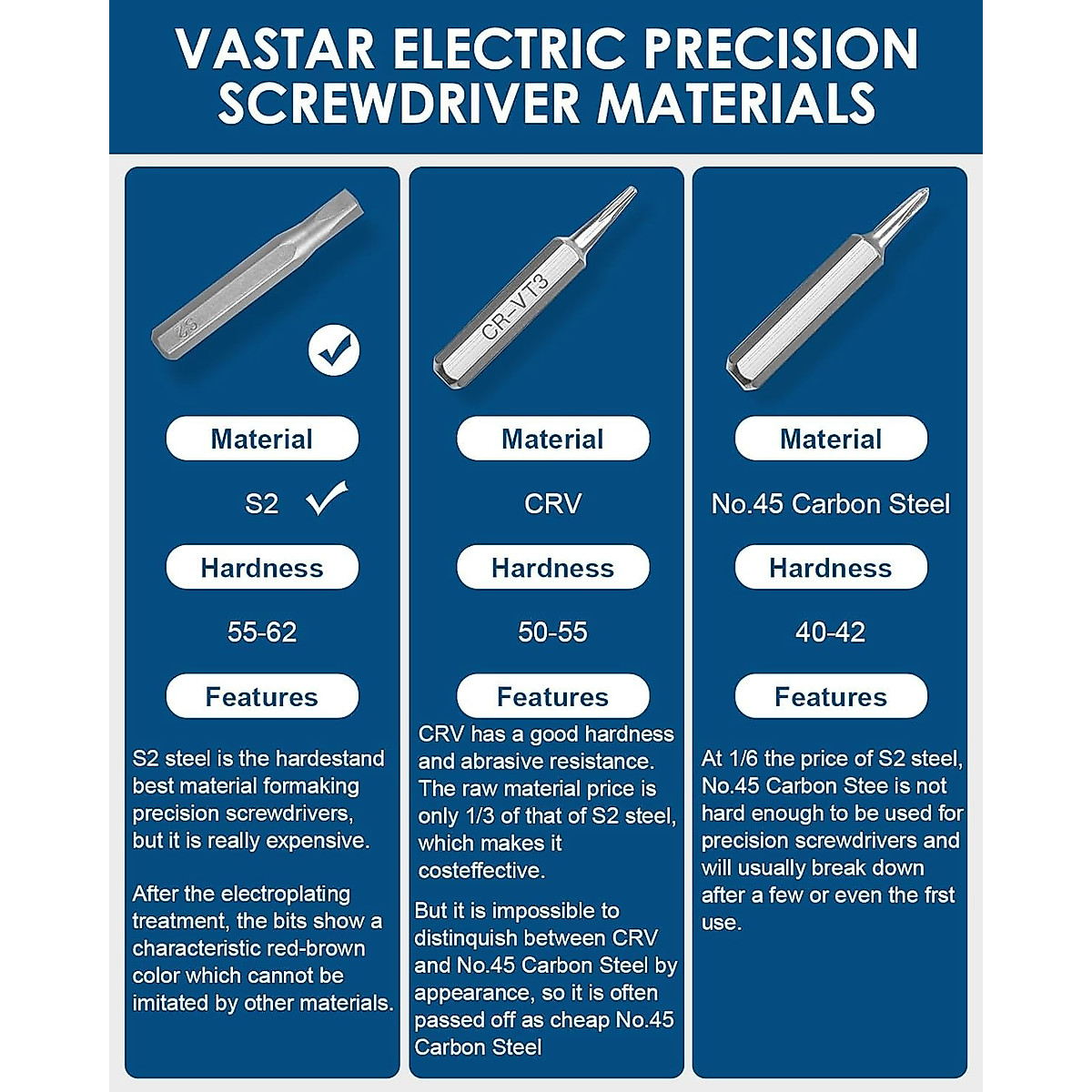 VASTAR ELECTRIC PRECISION SCREWDRIVER MATERIALS

S2

Material

S2

Hardness

55-62

Features

S2 steel is the hardestand best material formaking precision screwdrivers, but it is really expensive.

After the electroplating treatment, the bits show a characteristic red-brown color which cannot be imitated by other materials.

CR-VT3

Material

CRV

Hardness

50-55

Features

CRV has a good hardness and abrasive resistance. The raw material price is only 1/3 of that of S2 steel, which makes it costeffective.

But it is impossible to distinquish between CRV and No.45 Carbon Steel by appearance, so it is often passed off as cheap No.45 Carbon Steel

Material

No.45 Carbon Steel

Hardness

40-42

Features

At 1/6 the price of S2 steel, No.45 Carbon Stee is not hard enough to be used for precision screwdrivers and will usually break down after a few or even the frst use.